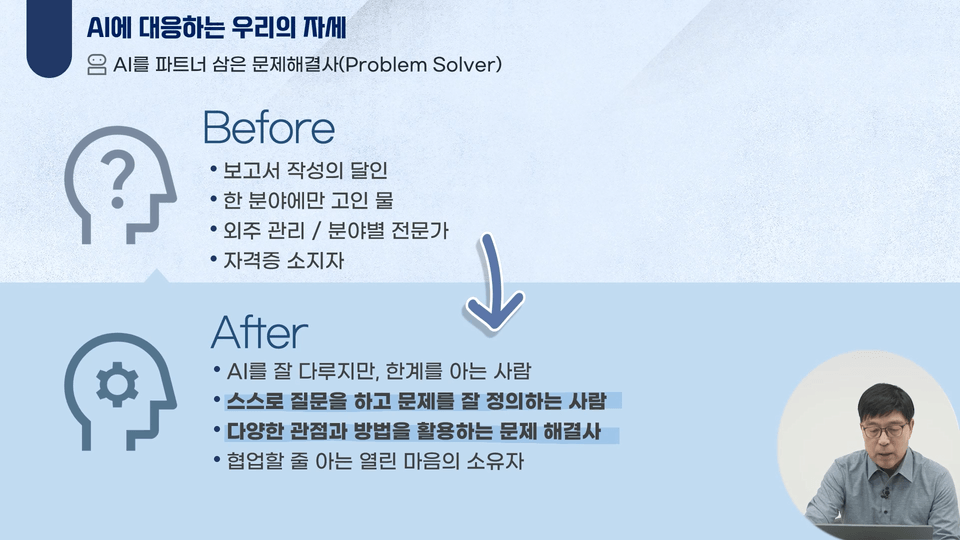 AI에 대응하는 우리의 자세

AI를 파트너 삼은 문제해결사(Problem Solver)

Before

• 보고서 작성의 달인
• 한 분야에만 고인 물
• 외주 관리 / 분야별 전문가
• 자격증 소지자

After

• AI를 잘 다루지만, 한계를 아는 사람
• 스스로 질문을 하고 문제를 잘 정의하는 사람
• 다양한 관점과 방법을 활용하는 문제 해결사
• 협업할 줄 아는 열린 마음의 소유자